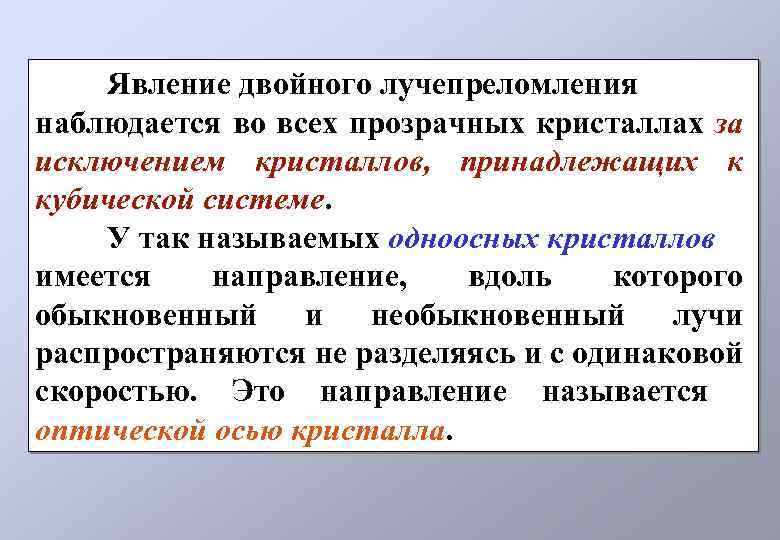 Явление двойного лучепреломления наблюдается во всех прозрачных кристаллах за исключением кристаллов, принадлежащих к кубической системе.

У так называемых одноосных кристаллов имеется направление, вдоль которого обыкновенный и необыкновенный лучи распространяются не разделяясь и с одинаковой скоростью. Это направление называется оптической осью кристалла.